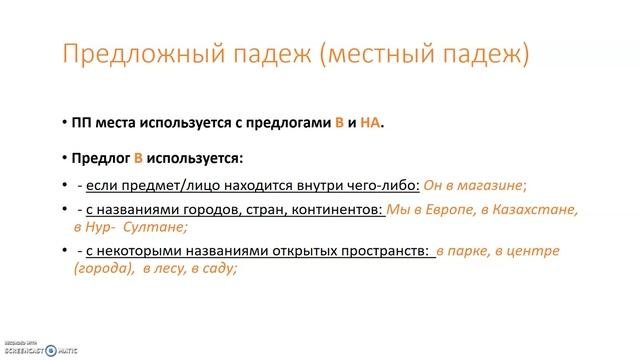 Предложный падеж (местный падеж)

• ПП места используется с предлогами В и НА.

• Предлог В используется:

• - если предмет/лицо находится внутри чего-либо: Он в магазине;

• - с названиями городов, стран, континентов: Мы в Европе, в Казахстане, в Нур- Султане;

• - с некоторыми названиями открытых пространств: в парке, в центре (города), в лесу, в саду;

RECORDED WITH SCREENCAST-O-MATIC